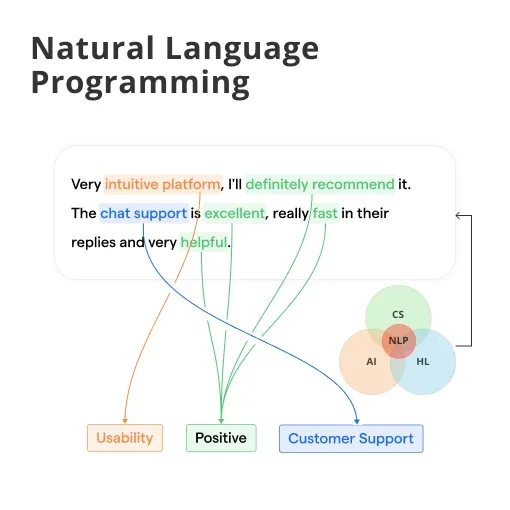 Natural Language Programming

Very intuitive platform, I'll definitely recommend it. The chat support is excellent, really fast in their replies and very helpful.

CS
NLP
AI
HL

Usability
Positive
Customer Support